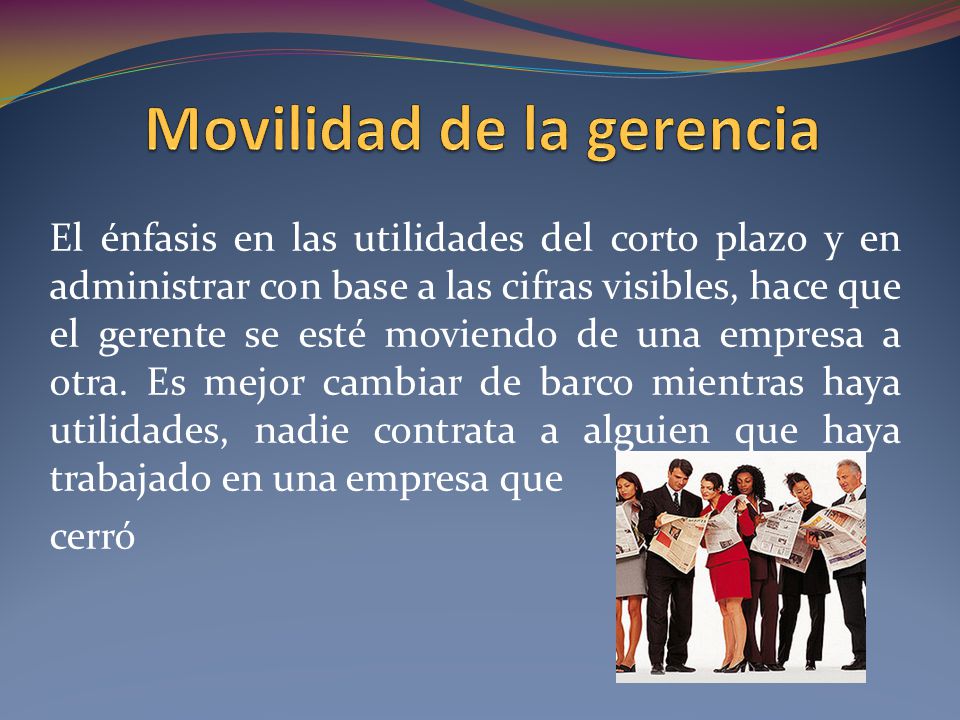 Movilidad de la gerencia

El énfasis en las utilidades del corto plazo y en administrar con base a las cifras visibles, hace que el gerente se esté moviendo de una empresa a otra. Es mejor cambiar de barco mientras haya utilidades, nadie contrata a alguien que haya trabajado en una empresa que

cerró